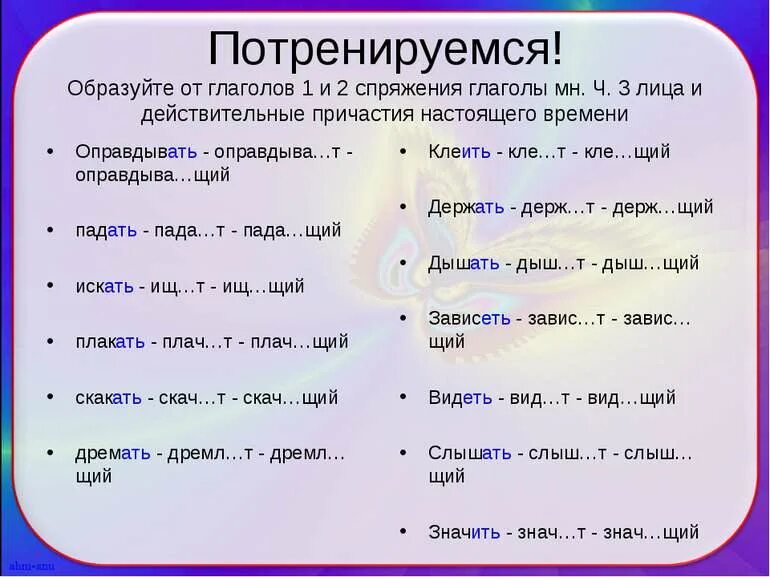 Потренируемся!
Образуйте от глаголов 1 и 2 спряжения глаголы мн. Ч. 3 лица и действительные причастия настоящего времени

• Оправдывать - оправдыва…т - оправдыва…щий
• падать - пада…т - пада…щий
• искать - ищ…т - ищ…щий
• плакать - плач…т - плач…щий
• скакать - скач…т - скач…щий
• дремать - дремл…т - дремл…щий

• Клеить - кле…т - кле…щий
• Держать - держ…т - держ…щий
• Дышать - дыш…т - дыш…щий
• Зависеть - завис…т - завис…щий
• Видеть - вид…т - вид…щий
• Слышать - слыш…т - слыш…щий
• Значить - знач…т - знач…щий

ahmi-anu